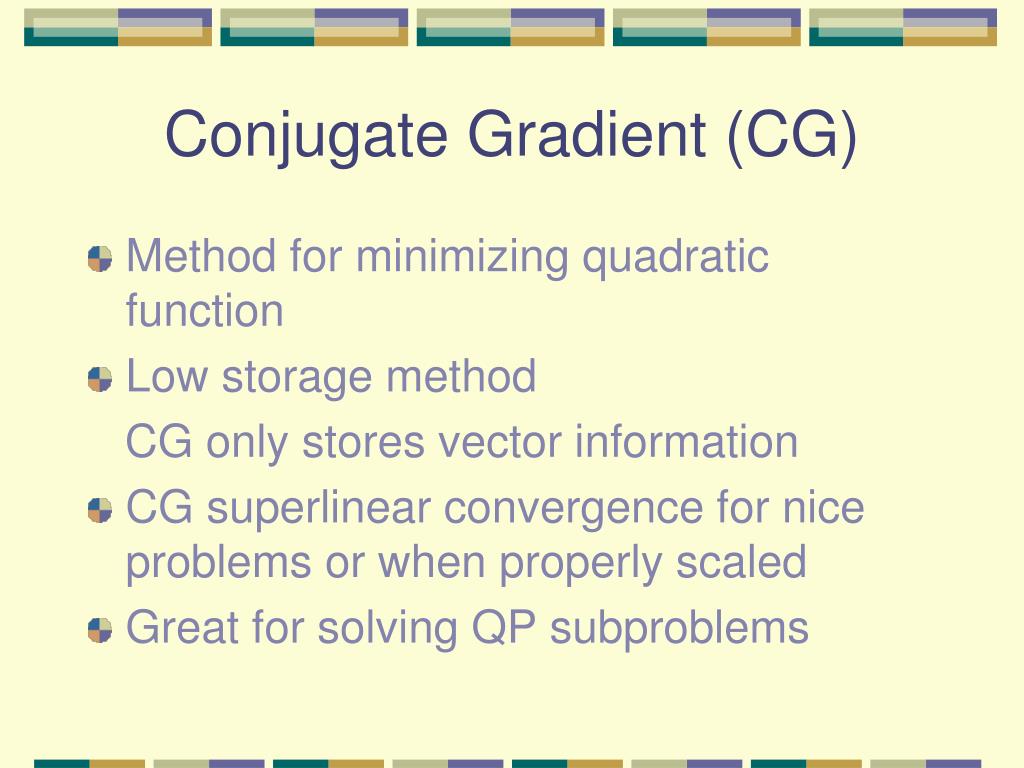 Conjugate Gradient (CG)

Method for minimizing quadratic function

Low storage method

CG only stores vector information

CG superlinear convergence for nice problems or when properly scaled

Great for solving QP subproblems